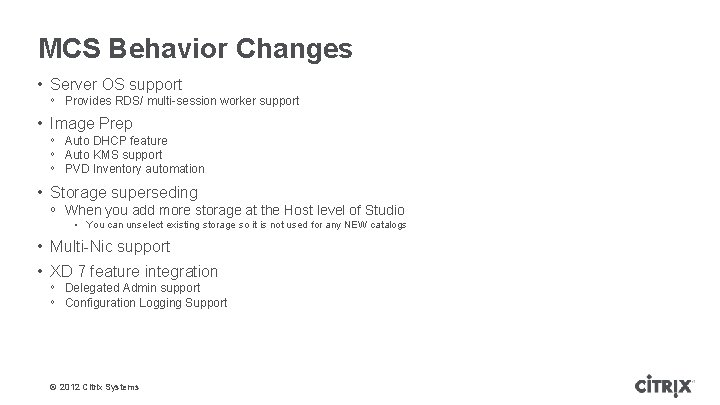 MCS Behavior Changes

• Server OS support
  ◦ Provides RDS/ multi-session worker support

• Image Prep
  ◦ Auto DHCP feature
  ◦ Auto KMS support
  ◦ PVD Inventory automation

• Storage superseding
  ◦ When you add more storage at the Host level of Studio
    • You can unselect existing storage so it is not used for any NEW catalogs

• Multi-Nic support

• XD 7 feature integration
  ◦ Delegated Admin support
  ◦ Configuration Logging Support

© 2012 Citrix Systems

CITRIX